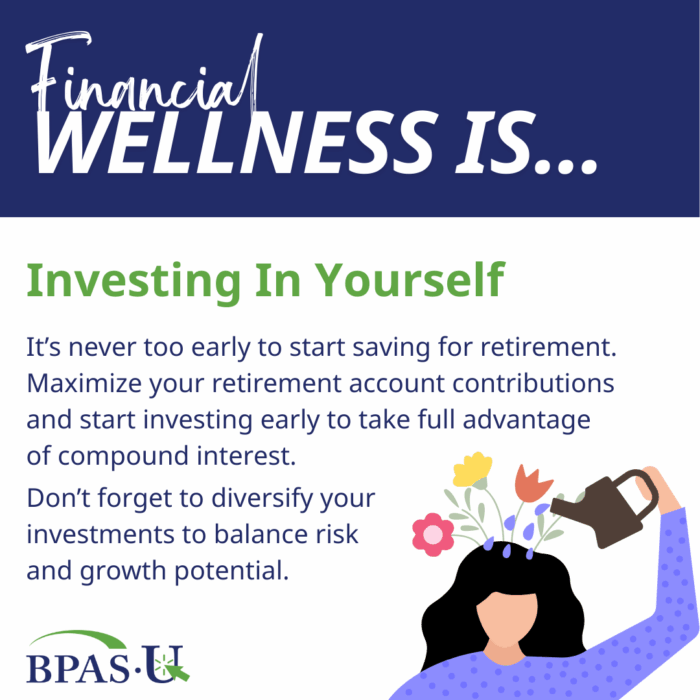 Financial
WELLNESS IS...

Investing In Yourself

It's never too early to start saving for retirement. Maximize your retirement account contributions and start investing early to take full advantage of compound interest.

Don't forget to diversify your investments to balance risk and growth potential.

BPAS·U